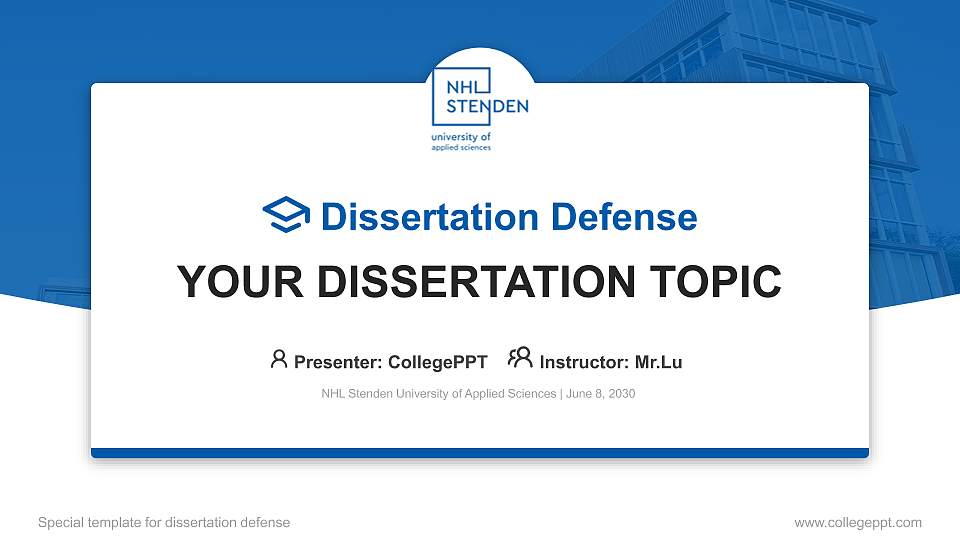 NHL STENDEN
university of applied sciences

Dissertation Defense

YOUR DISSERTATION TOPIC

Presenter: CollegePPT Instructor: Mr.Lu

NHL Stenden University of Applied Sciences | June 8, 2030

Special template for dissertation defense

www.collegeppt.com